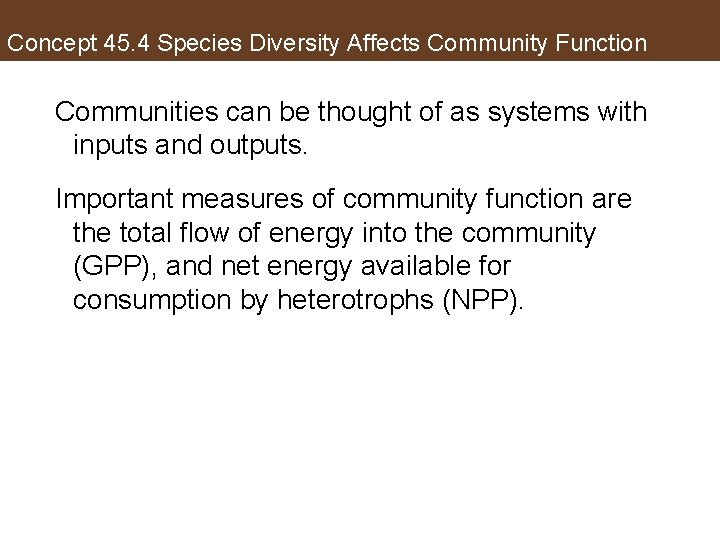 Concept 45.4 Species Diversity Affects Community Function

Communities can be thought of as systems with inputs and outputs.

Important measures of community function are the total flow of energy into the community (GPP), and net energy available for consumption by heterotrophs (NPP).